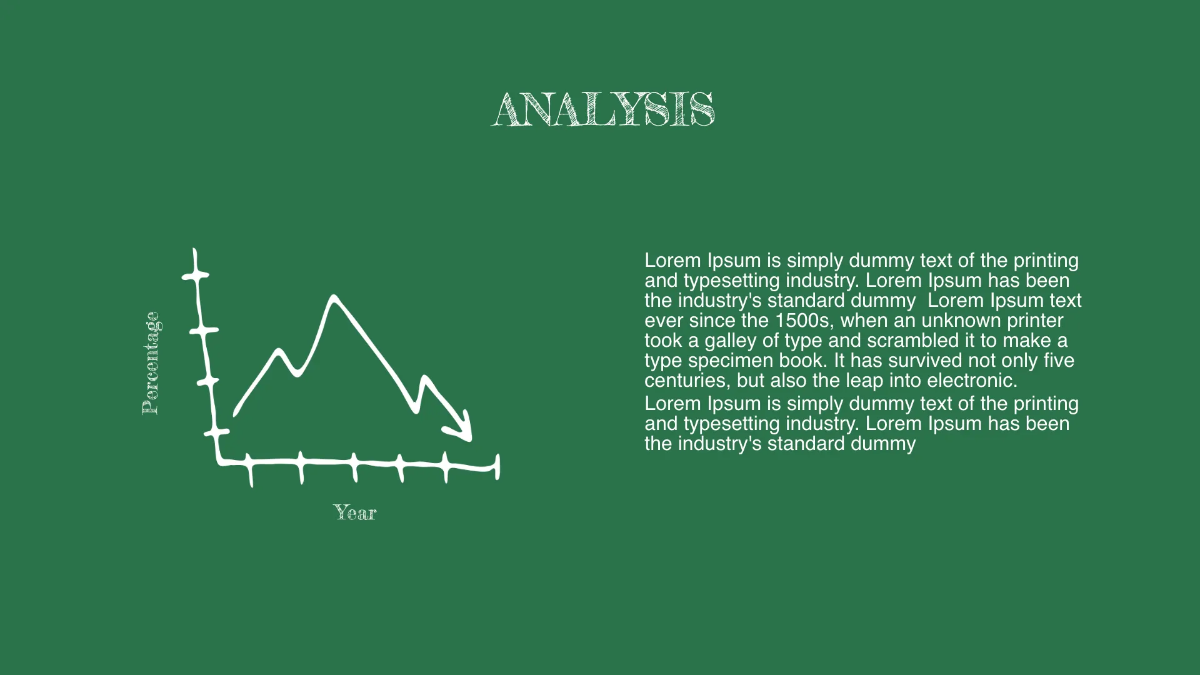 ANALYSIS

Percentage

Year

Lorem Ipsum is simply dummy text of the printing and typesetting industry. Lorem Ipsum has been the industry's standard dummy Lorem Ipsum text ever since the 1500s, when an unknown printer took a galley of type and scrambled it to make a type specimen book. It has survived not only five centuries, but also the leap into electronic.

Lorem Ipsum is simply dummy text of the printing and typesetting industry. Lorem Ipsum has been the industry's standard dummy